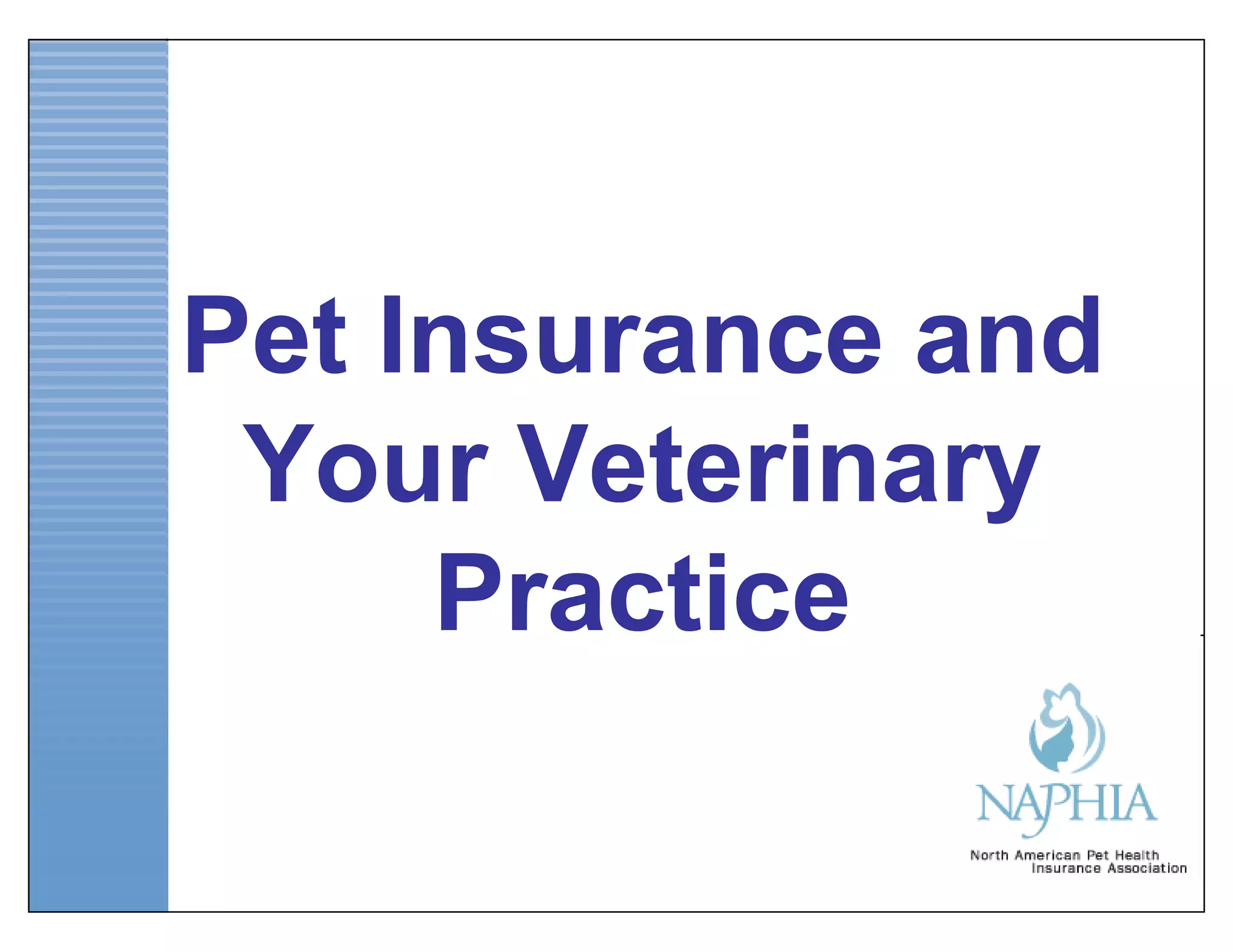 Pet Insurance and Your Veterinary Practice

NAPHIA

North American Pet Health Insurance Association